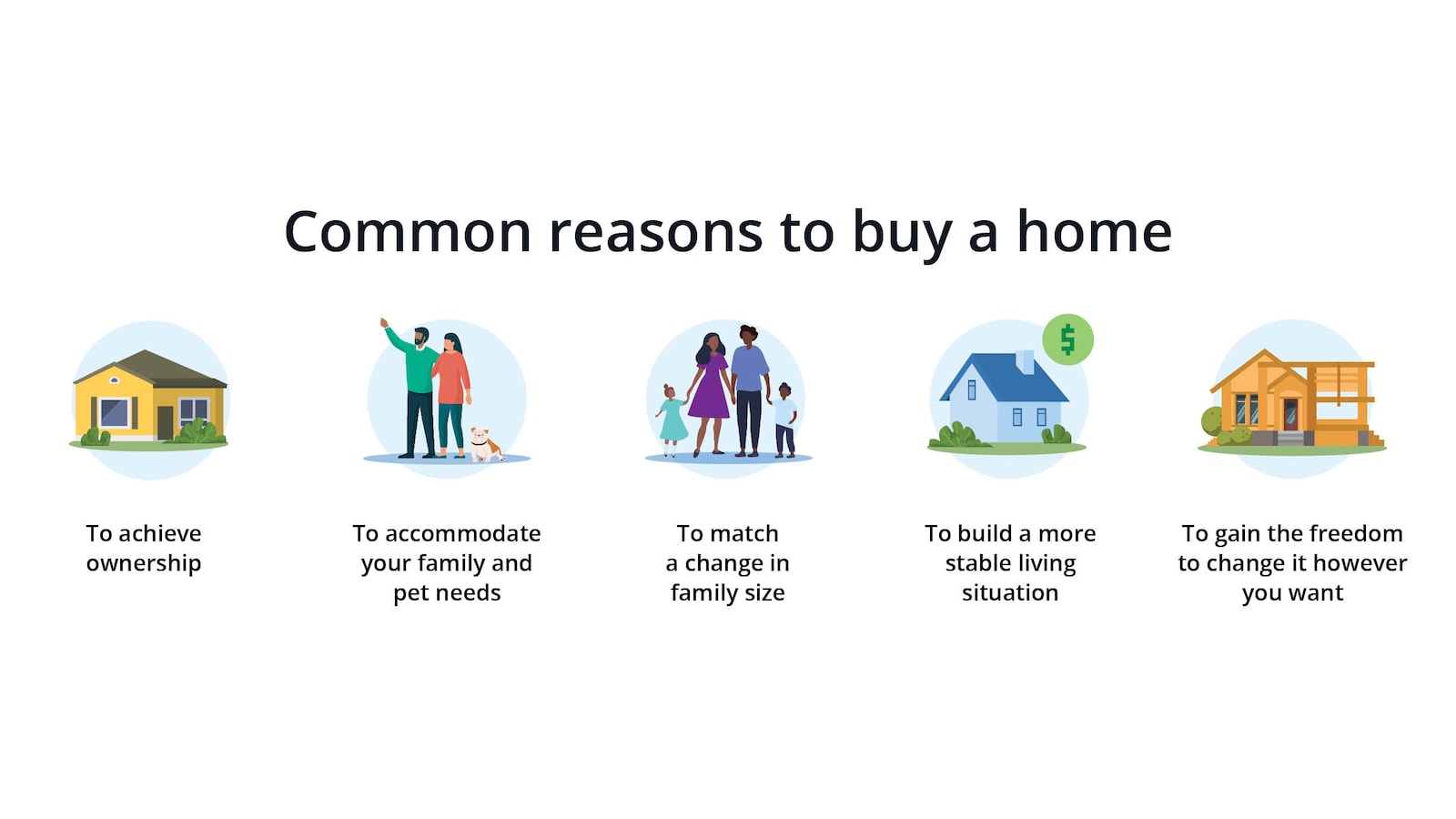 Common reasons to buy a home

$

To achieve ownership

To accommodate your family and pet needs

To match a change in family size

To build a more stable living situation

To gain the freedom to change it however you want